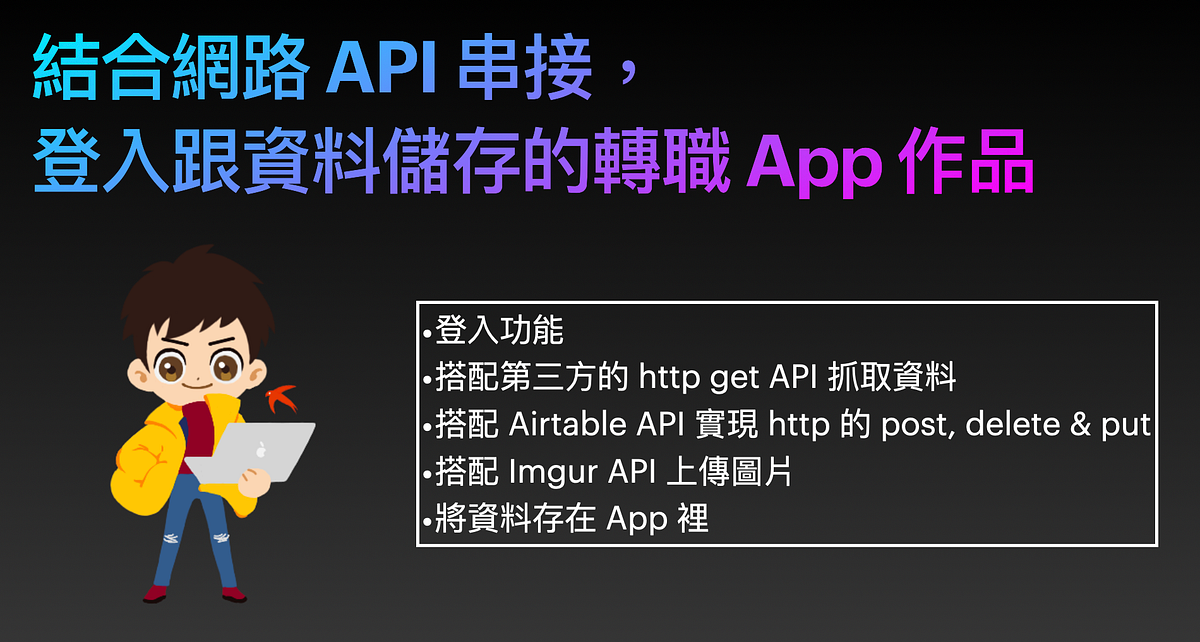 結合網路 API 串接，
登入跟資料儲存的轉職 App 作品

•登入功能
•搭配第三方的 http get API 抓取資料
•搭配 Airtable API 實現 http 的 post, delete & put
•搭配 Imgur API 上傳圖片
•將資料存在 App 裡